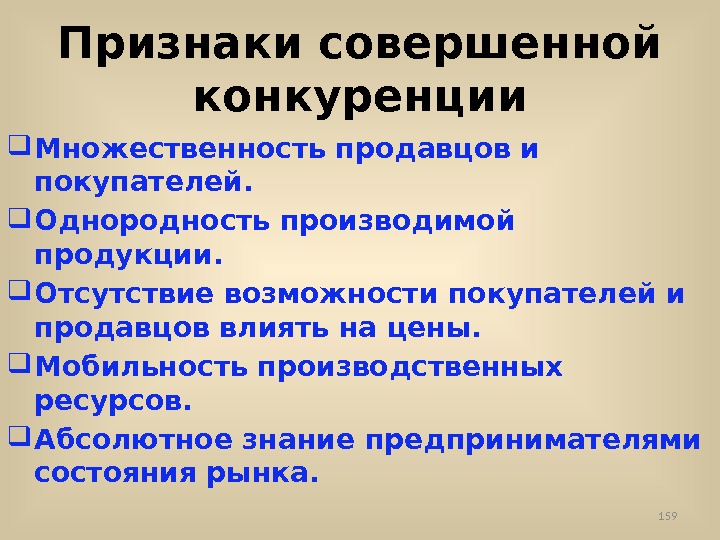 Признаки совершенной конкуренции

❑ Множественность продавцов и покупателей.
❑ Однородность производимой продукции.
❑ Отсутствие возможности покупателей и продавцов влиять на цены.
❑ Мобильность производственных ресурсов.
❑ Абсолютное знание предпринимателями состояния рынка.

159